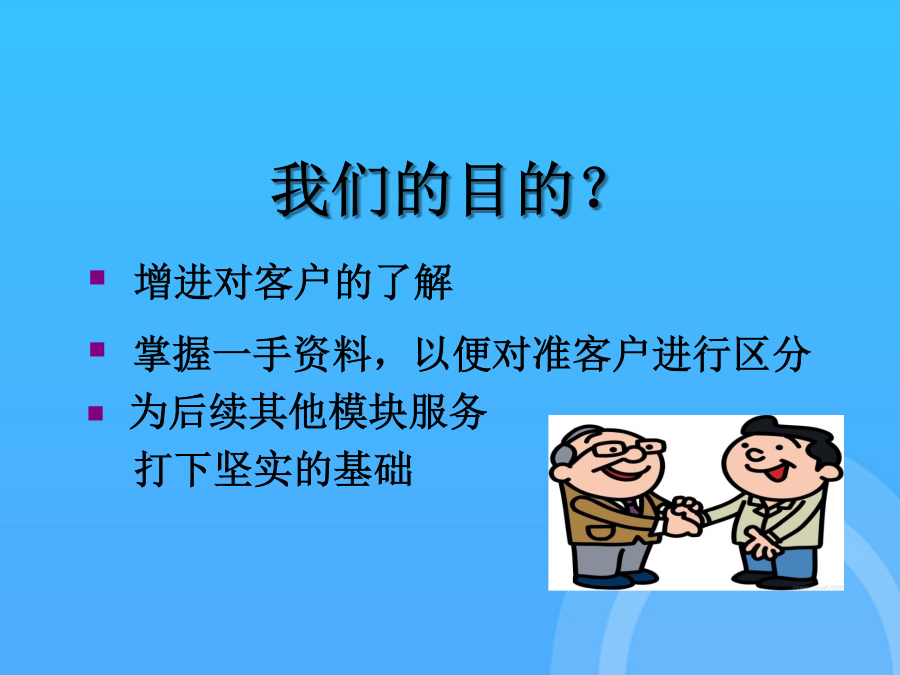 我们的目的？

▪ 增进对客户的了解

▪ 掌握一手资料，以便对准客户进行区分

▪ 为后续其他模块服务
打下坚实的基础